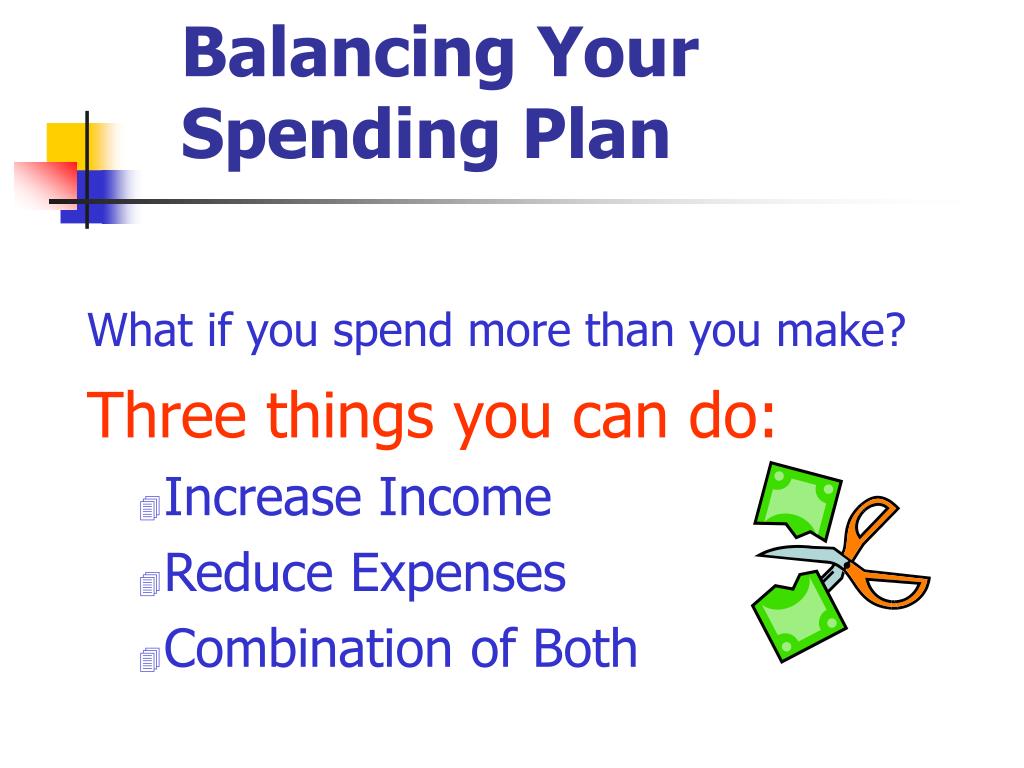 Balancing Your Spending Plan

What if you spend more than you make?

Three things you can do:

Increase Income

Reduce Expenses

Combination of Both